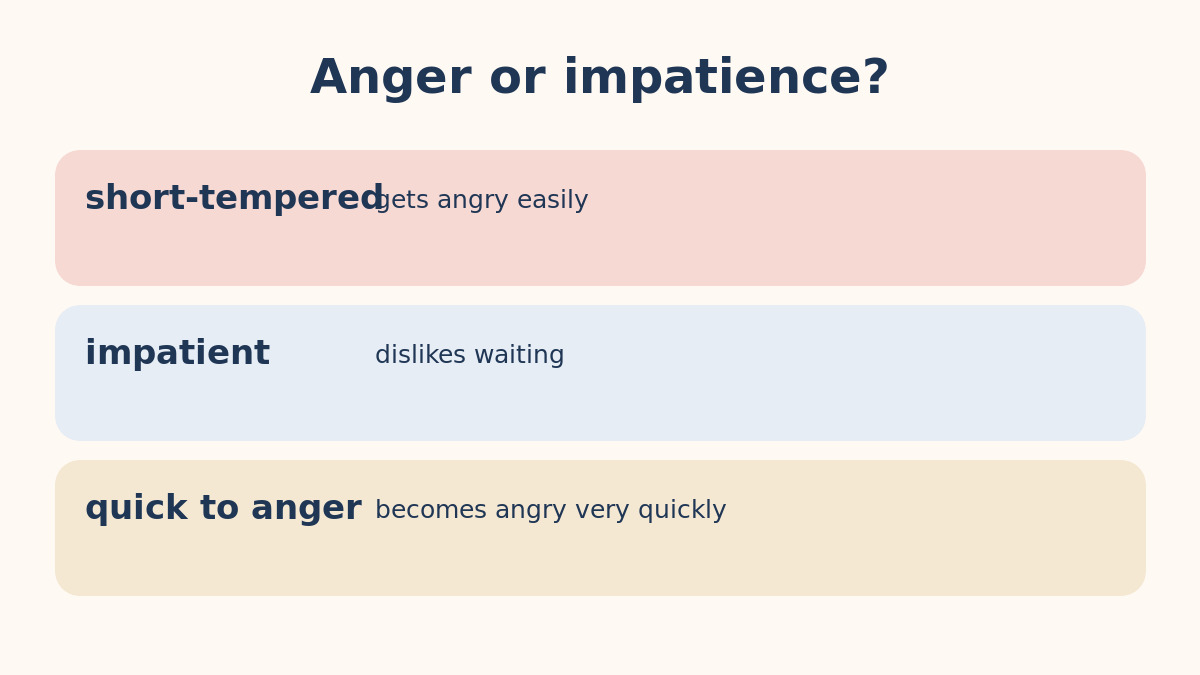 Anger or impatience?

short-tempered gets angry easily

impatient dislikes waiting

quick to anger becomes angry very quickly